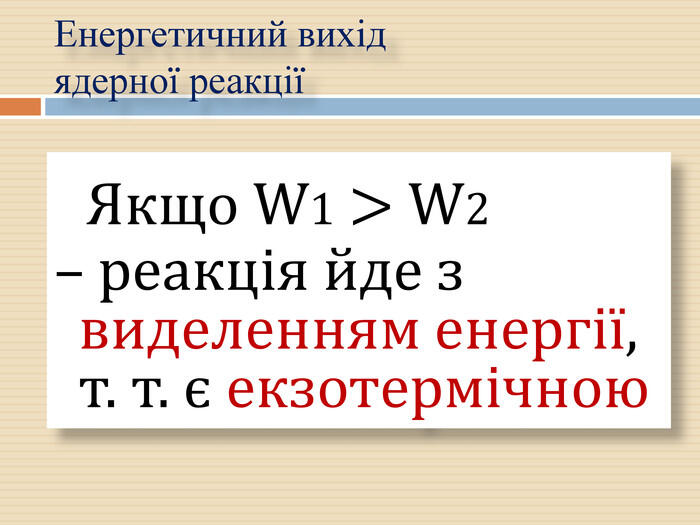 Енергетичний вихід ядерної реакції

Якщо $W_1 > W_2$ – реакція йде з виделенням енергії, т. т. є екзотермічною